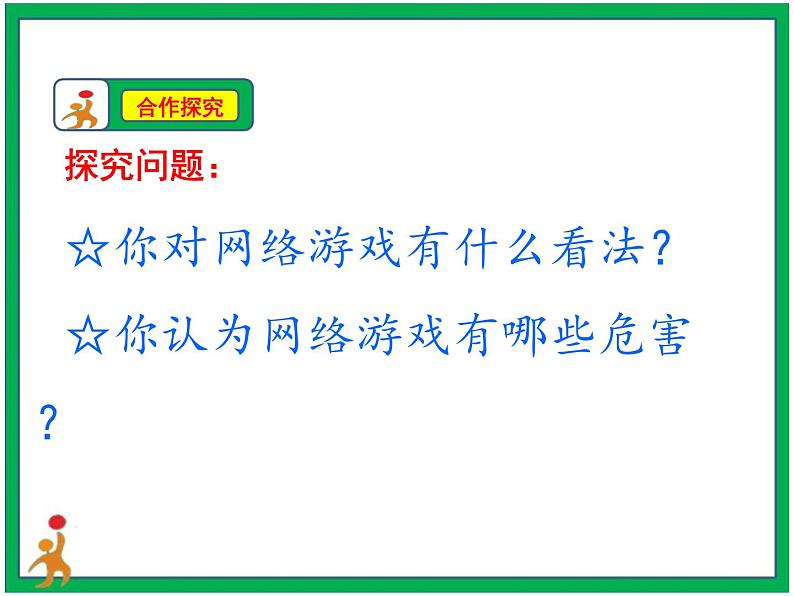 合作探究

探究问题：

☆你对网络游戏有什么看法？

☆你认为网络游戏有哪些危害？